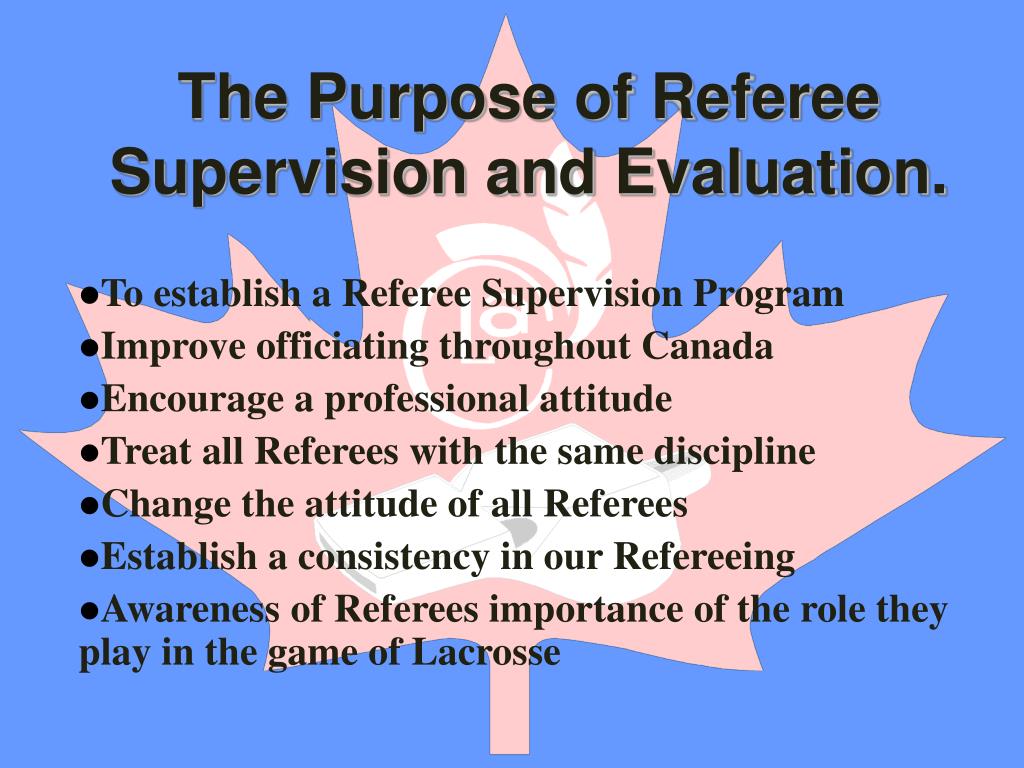 The Purpose of Referee Supervision and Evaluation.

●To establish a Referee Supervision Program
●Improve officiating throughout Canada
●Encourage a professional attitude
●Treat all Referees with the same discipline
●Change the attitude of all Referees
●Establish a consistency in our Refereeing
●Awareness of Referees importance of the role they play in the game of Lacrosse